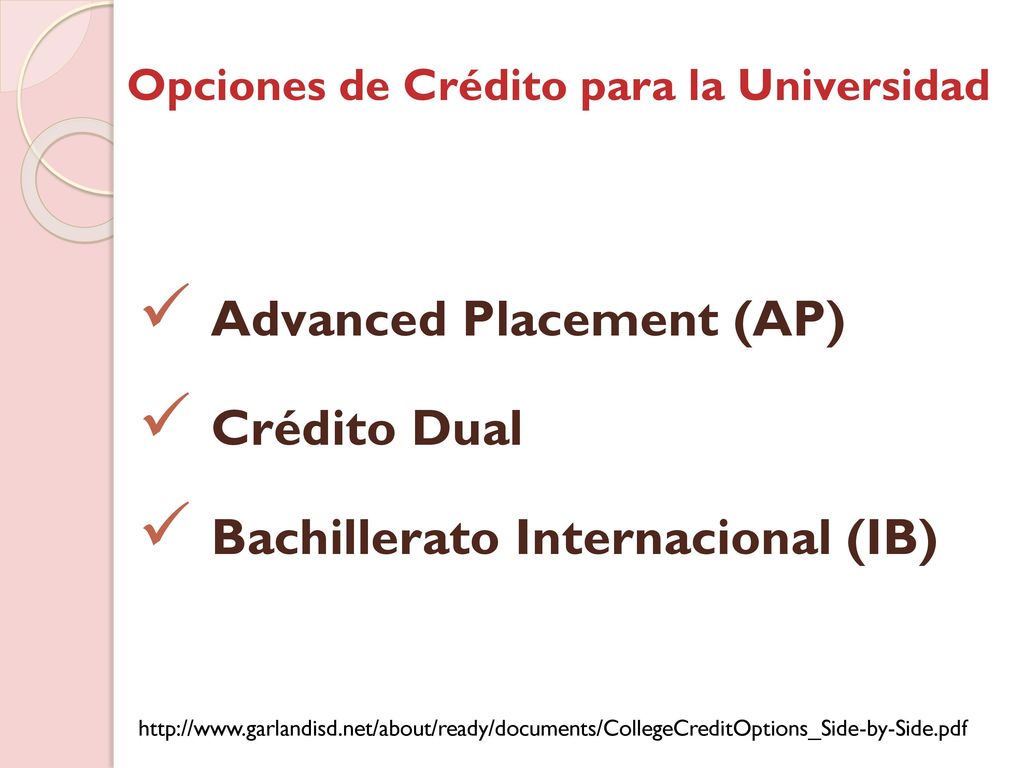 Opciones de Crédito para la Universidad

✓ Advanced Placement (AP)

✓ Crédito Dual

✓ Bachillerato Internacional (IB)

http://www.garlandisd.net/about/ready/documents/CollegeCreditOptions_Side-by-Side.pdf